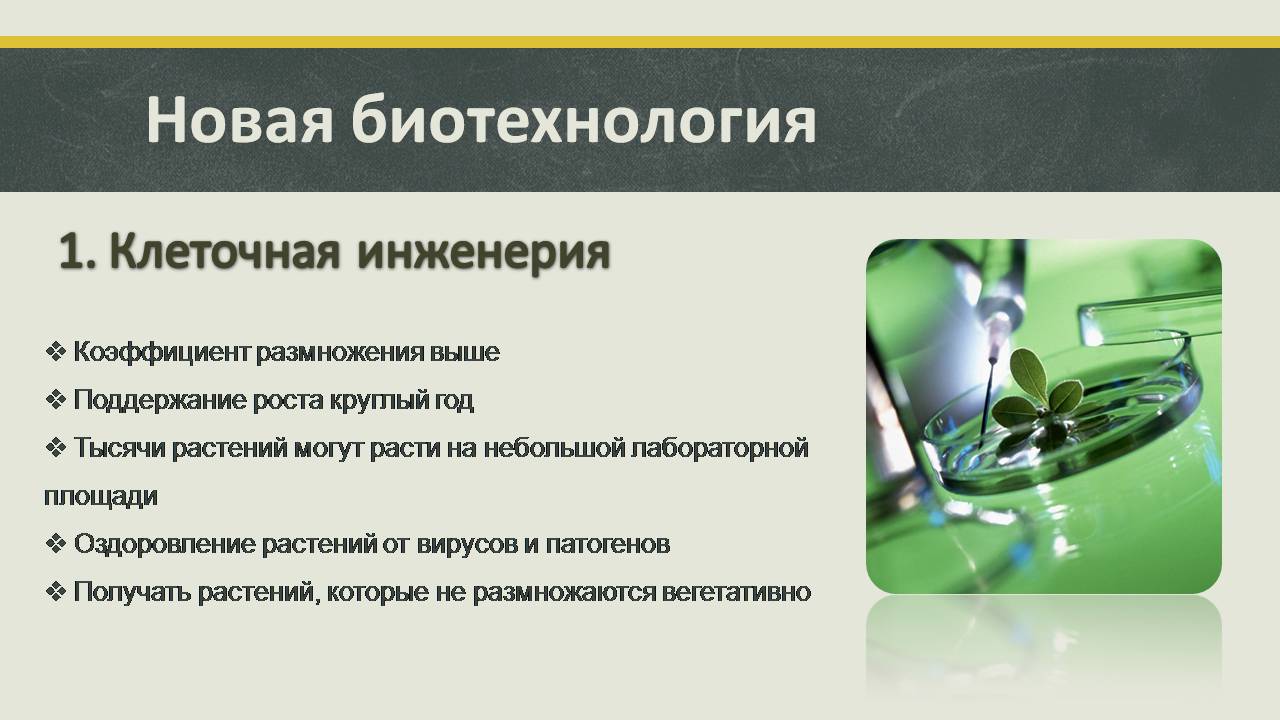 Новая биотехнология

1. Клеточная инженерия

❖ Коэффициент размножения выше
❖ Поддержание роста круглый год
❖ Тысячи растений могут расти на небольшой лабораторной площади
❖ Оздоровление растений от вирусов и патогенов
❖ Получать растений, которые не размножаются вегетативно